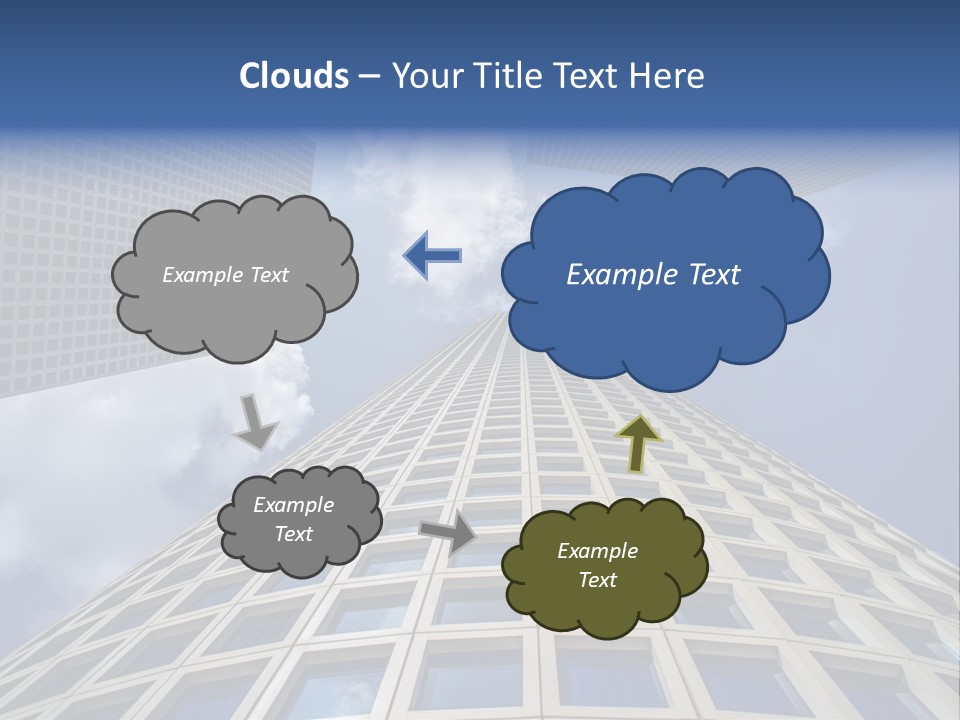 Clouds – Your Title Text Here

Example Text

Example Text

Example Text

Example Text